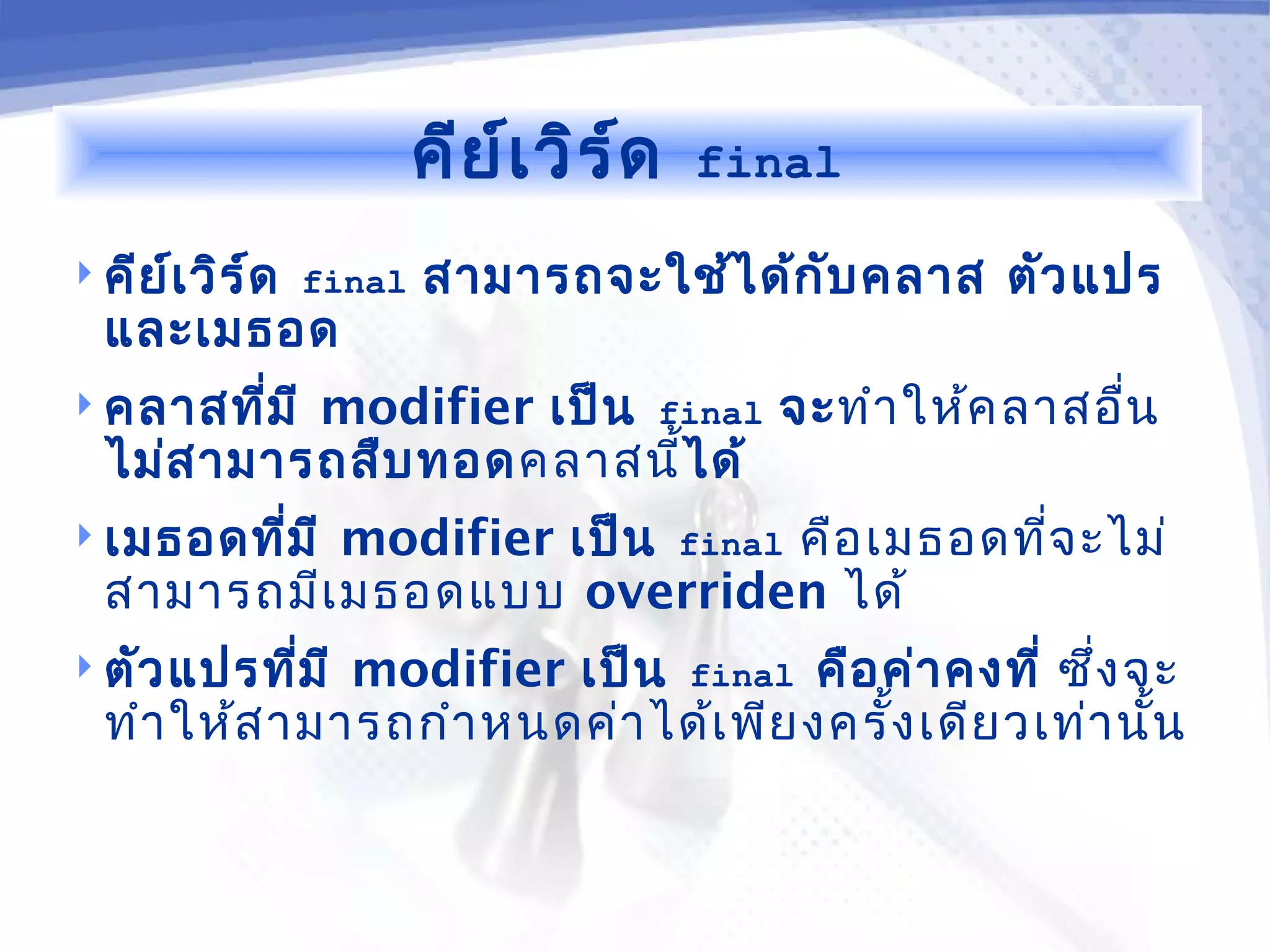 คีย์เวิร์ด final

คีย์เวิร์ด final สามารถจะใช้ได้กับคลาส ตัวแปร และเมธอด

คลาสที่มี modifier เป็น final จะทำให้คลาสอื่นไม่สามารถสืบทอดคลาสนี้ได้

เมธอดที่มี modifier เป็น final คือเมธอดที่จะไม่สามารถมีเมธอดแบบ overriden ได้

ตัวแปรที่มี modifier เป็น final คือค่าคงที่ ซึ่งจะทำให้สามารถกำหนดค่าได้เพียงครั้งเดียวเท่านั้น